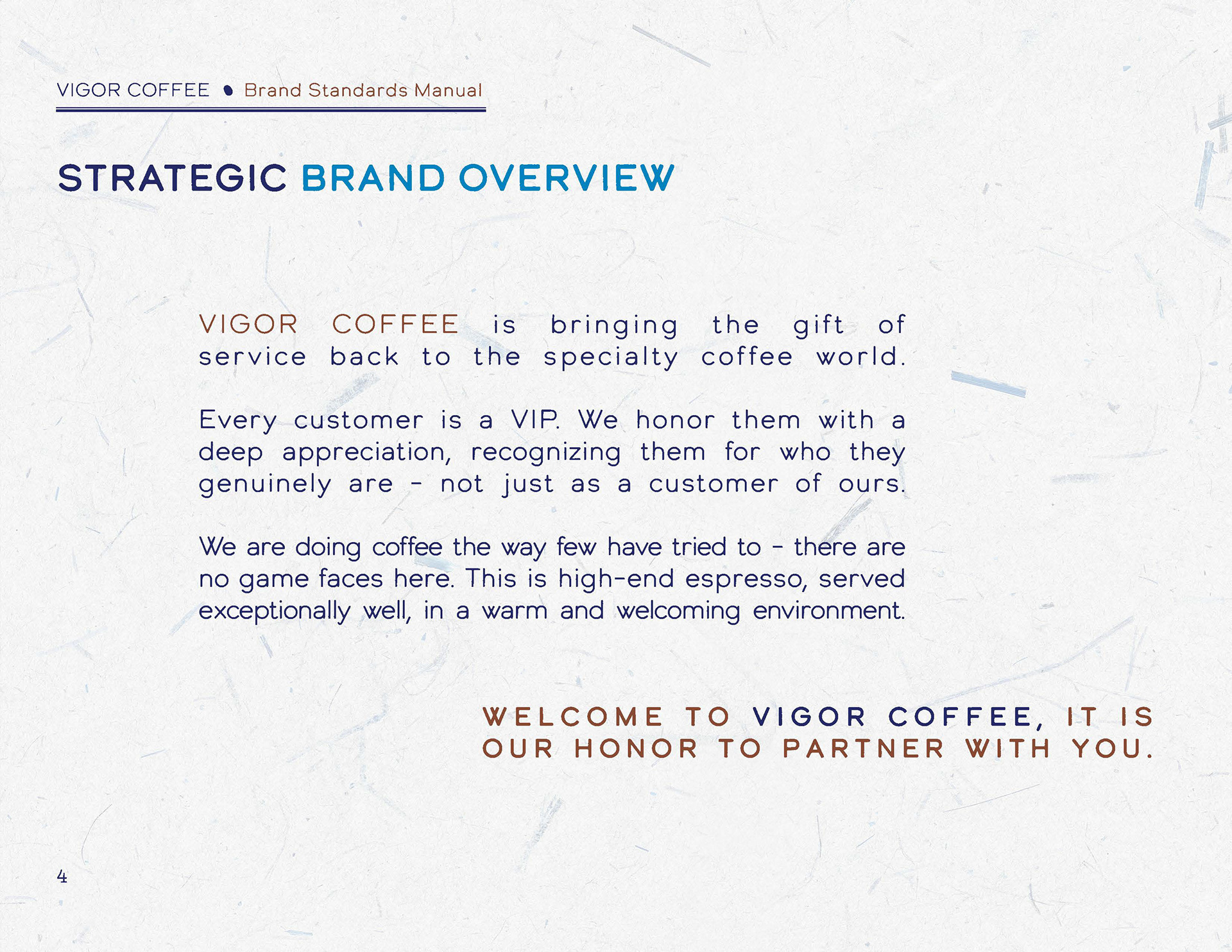 VIGOR COFFEE • Brand Standards Manual

STRATEGIC BRAND OVERVIEW

VIGOR COFFEE is bringing the gift of service back to the specialty coffee world.

Every customer is a VIP. We honor them with a deep appreciation, recognizing them for who they genuinely are - not just as a customer of ours.

We are doing coffee the way few have tried to - there are no game faces here. This is high-end espresso, served exceptionally well, in a warm and welcoming environment.

WELCOME TO VIGOR COFFEE, IT IS OUR HONOR TO PARTNER WITH YOU.

4